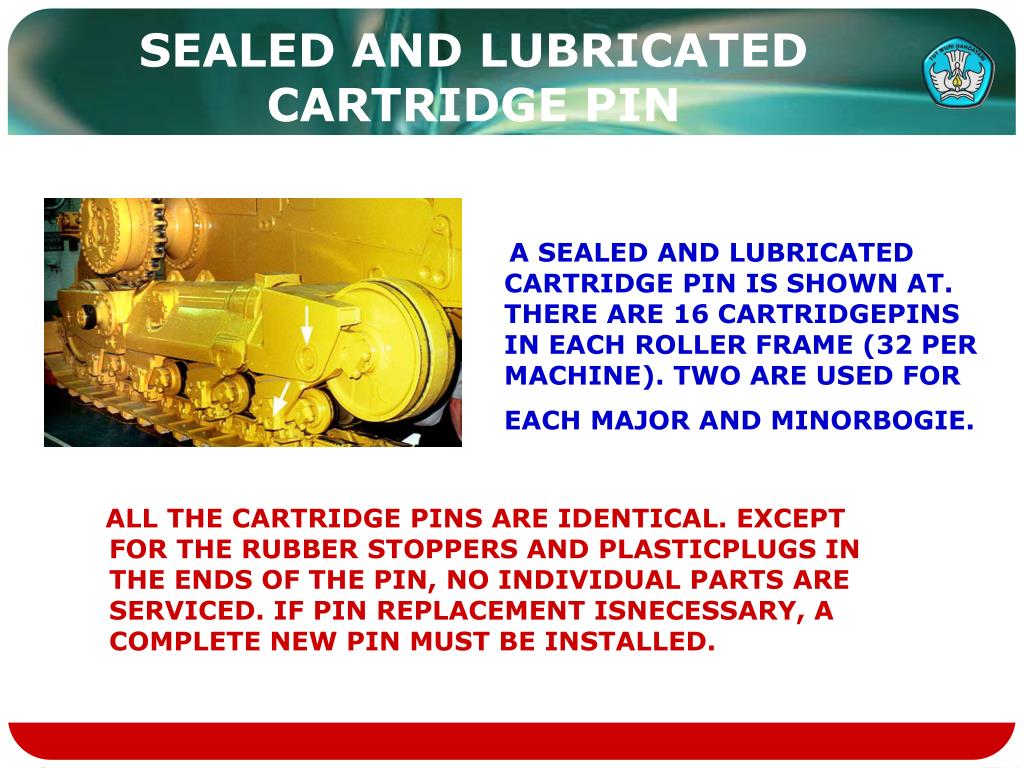 SEALED AND LUBRICATED CARTRIDGE PIN

TUT WURI HANDAYANI

A SEALED AND LUBRICATED CARTRIDGE PIN IS SHOWN AT. THERE ARE 16 CARTRIDGEPINS IN EACH ROLLER FRAME (32 PER MACHINE). TWO ARE USED FOR

EACH MAJOR AND MINORBOGIE.

ALL THE CARTRIDGE PINS ARE IDENTICAL. EXCEPT FOR THE RUBBER STOPPERS AND PLASTICPLUGS IN THE ENDS OF THE PIN, NO INDIVIDUAL PARTS ARE SERVICED. IF PIN REPLACEMENT ISNECESSARY, A COMPLETE NEW PIN MUST BE INSTALLED.